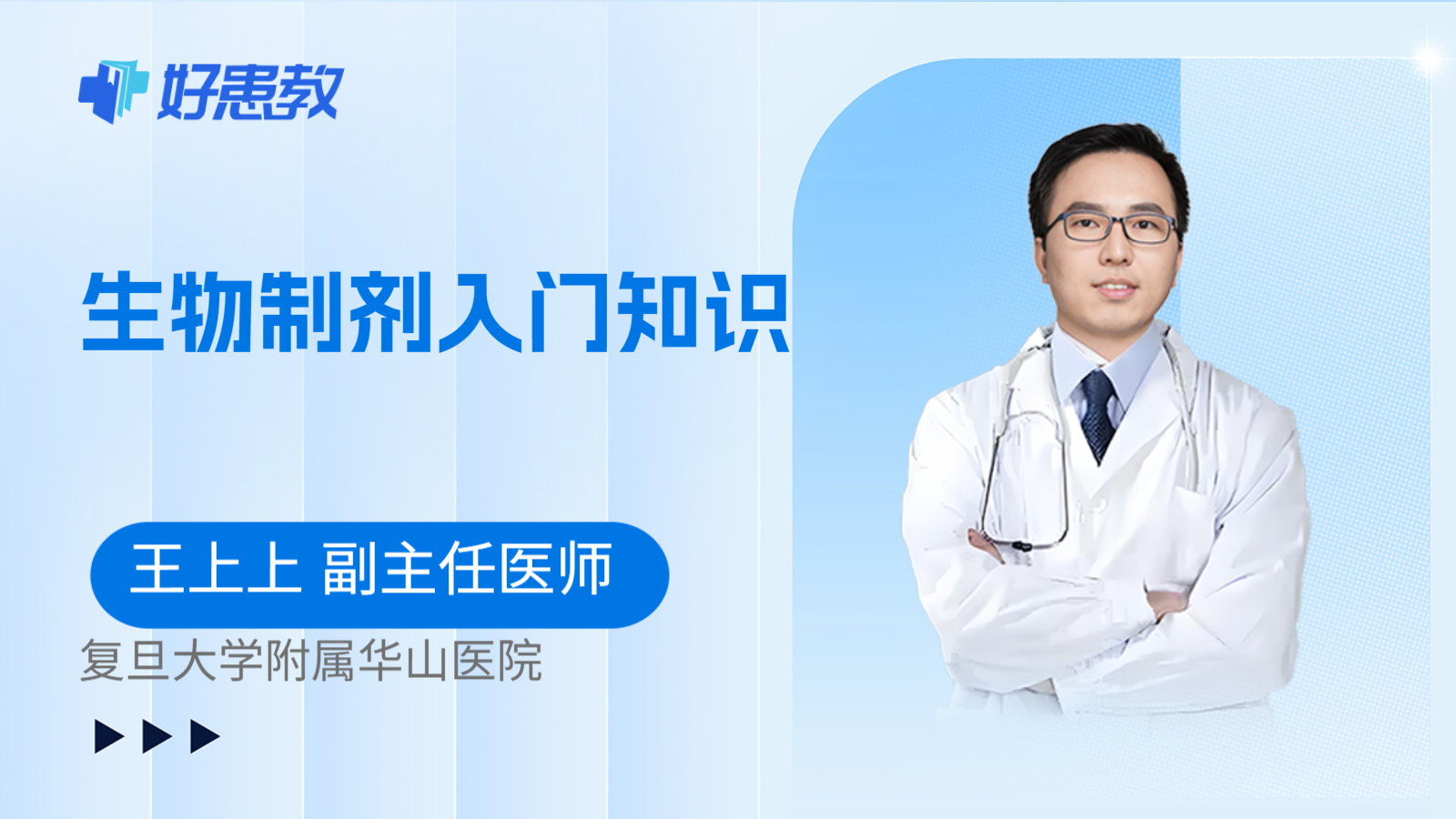 好患教

生物制剂入门知识

王上上 副主任医师

复旦大学附属华山医院